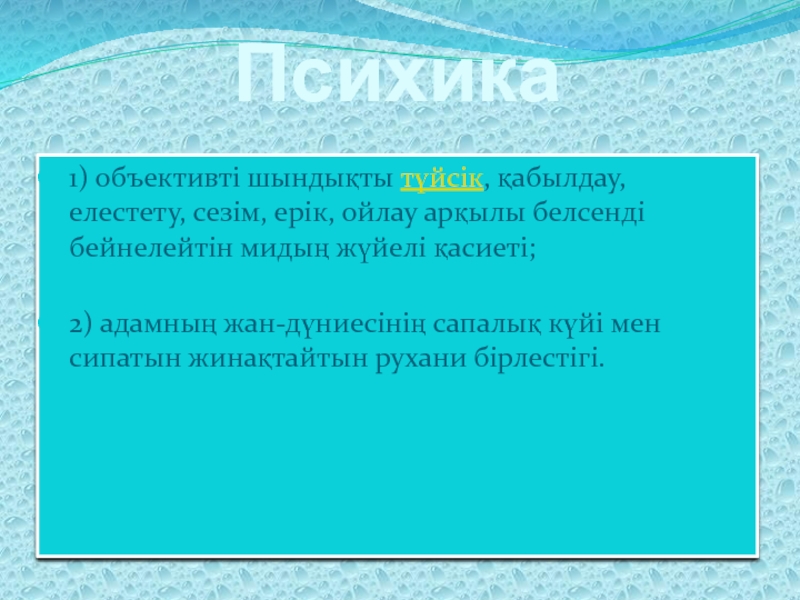 Психика

1) объективті шындықты түйсік, қабылдау, елестету, сезім, ерік, ойлау арқылы белсенді бейнелейтін мидың жүйелі қасиеті;

2) адамның жан-дүниесінің сапалық күйі мен сипатын жинақтайтын рухани бірлестігі.